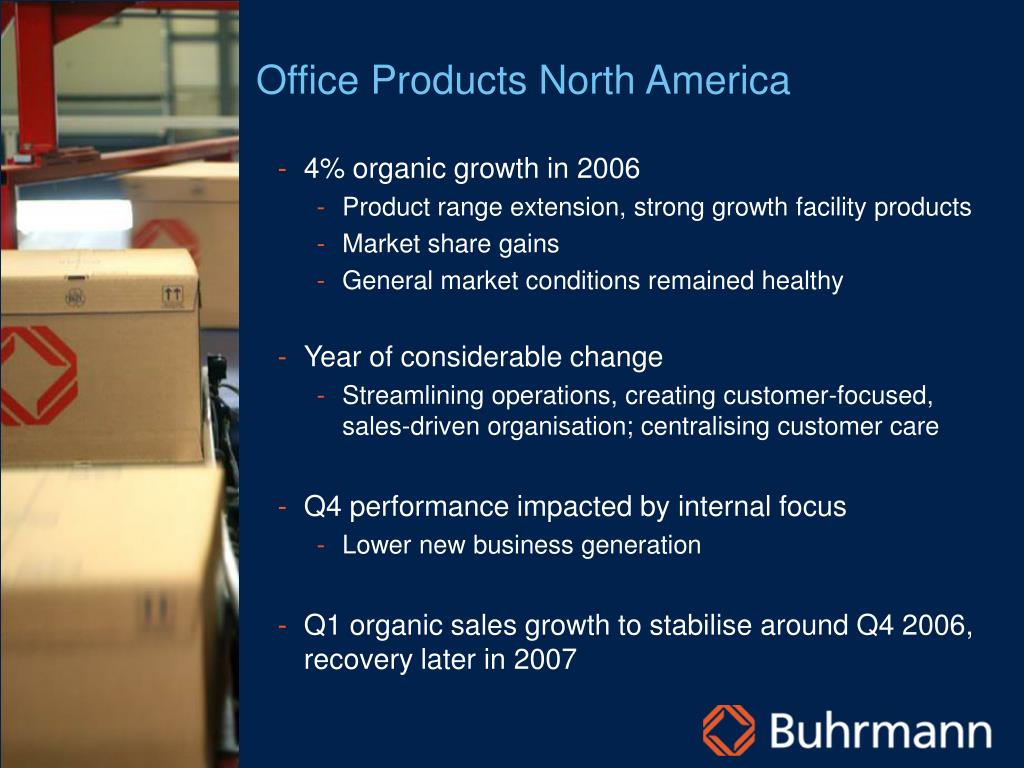 Office Products North America

- 4% organic growth in 2006
  - Product range extension, strong growth facility products
  - Market share gains
  - General market conditions remained healthy

- Year of considerable change
  - Streamlining operations, creating customer-focused, sales-driven organisation; centralising customer care

- Q4 performance impacted by internal focus
  - Lower new business generation

- Q1 organic sales growth to stabilise around Q4 2006, recovery later in 2007

Buhrmann